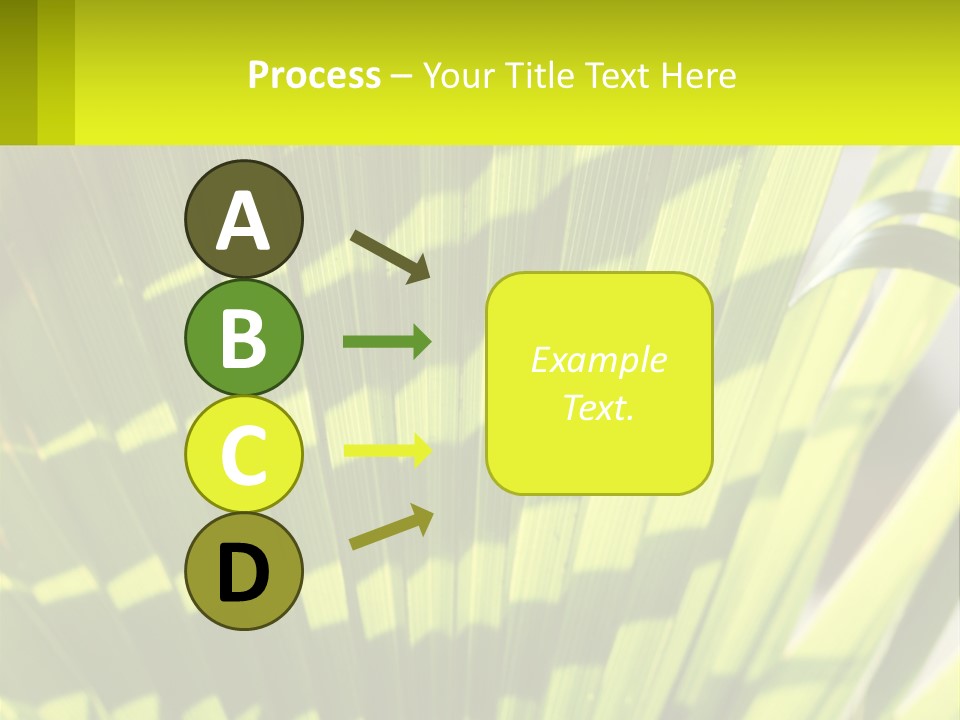 Process – Your Title Text Here

A

B

C

D

Example Text.